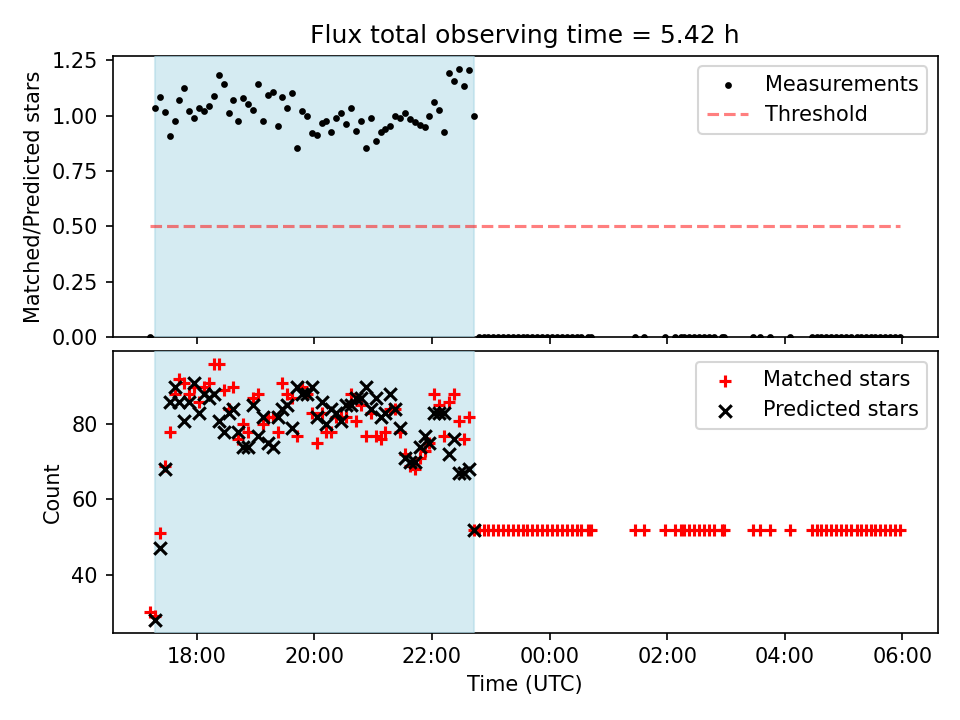 Flux total observing time = 5.42 h

Matched/Predicted stars

1.25
1.00
0.75
0.50
0.25
0.00

Measurements
Threshold

Count

80
60
40

Matched stars
Predicted stars

18:00
20:00
22:00
00:00
02:00
04:00
06:00

Time (UTC)